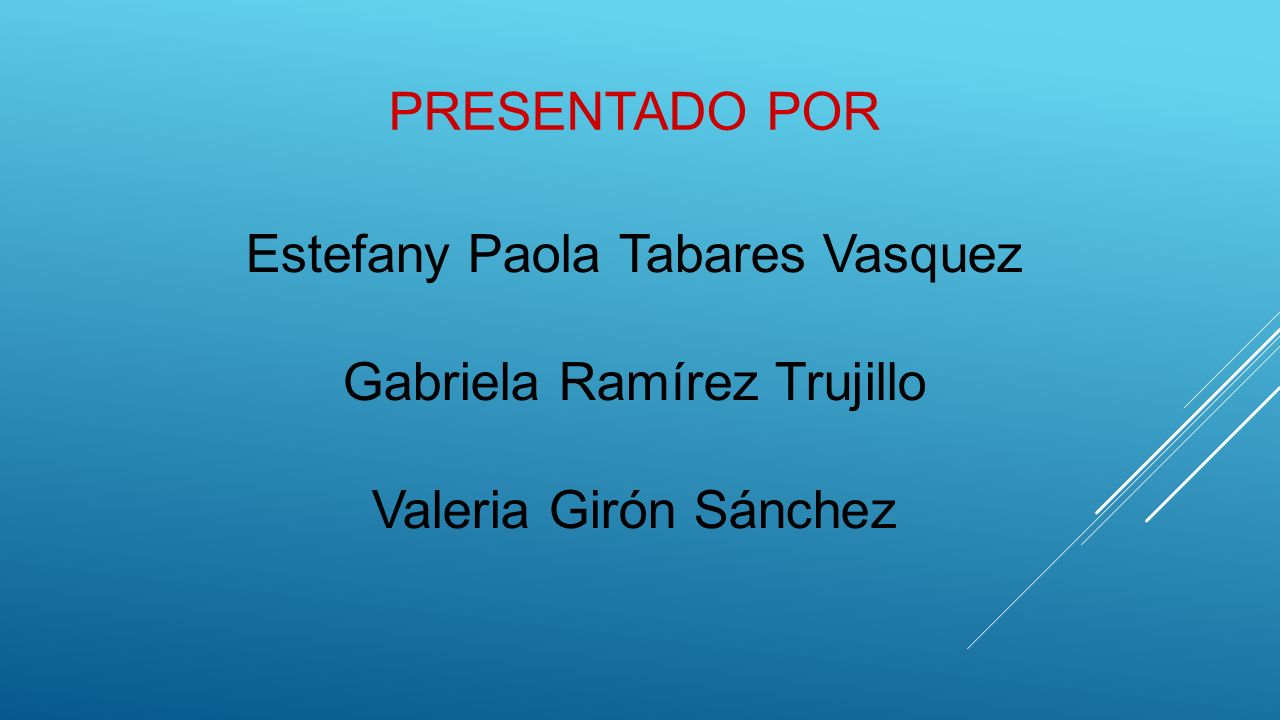 PRESENTADO POR

Estefany Paola Tabares Vasquez

Gabriela Ramírez Trujillo

Valeria Girón Sánchez